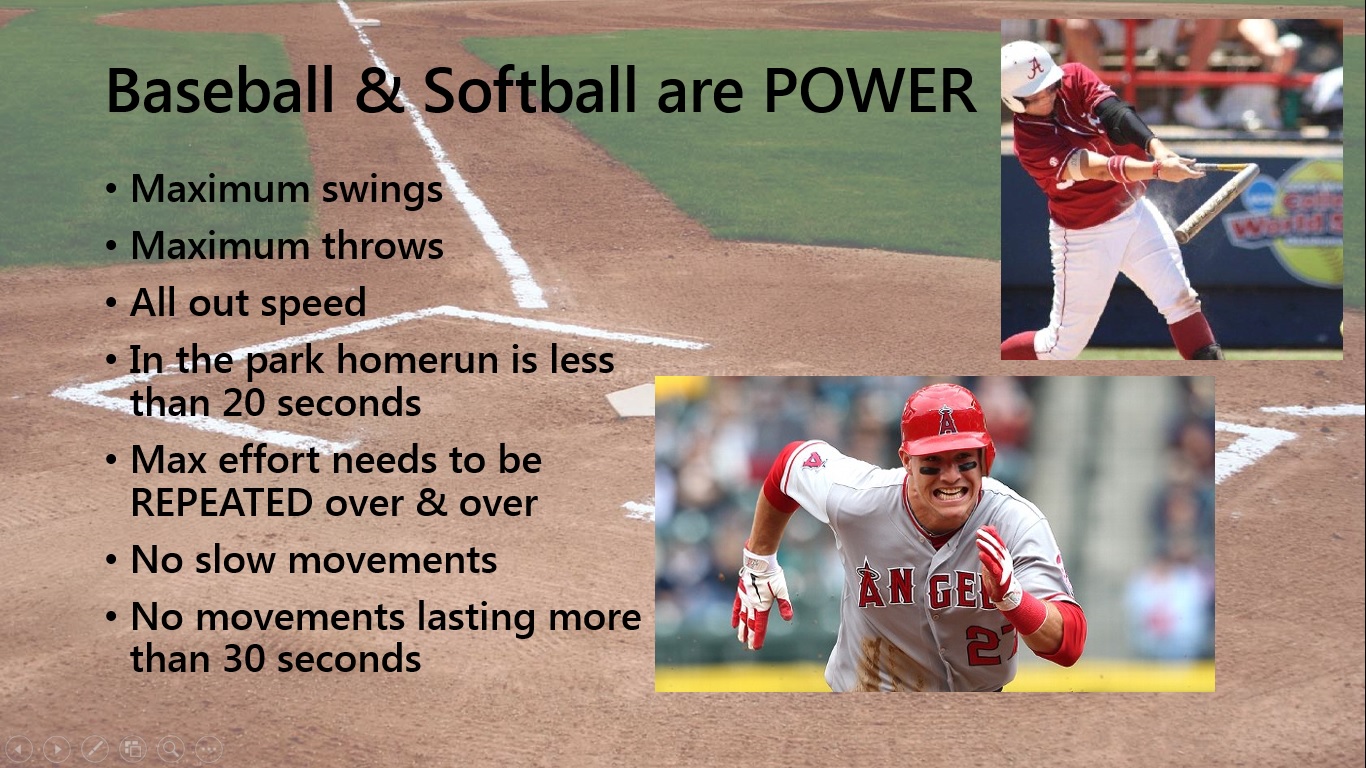 Baseball & Softball are POWER

• Maximum swings
• Maximum throws
• All out speed
• In the park homerun is less than 20 seconds
• Max effort needs to be REPEATED over & over
• No slow movements
• No movements lasting more than 30 seconds

A

World S

A

ANGEL

27